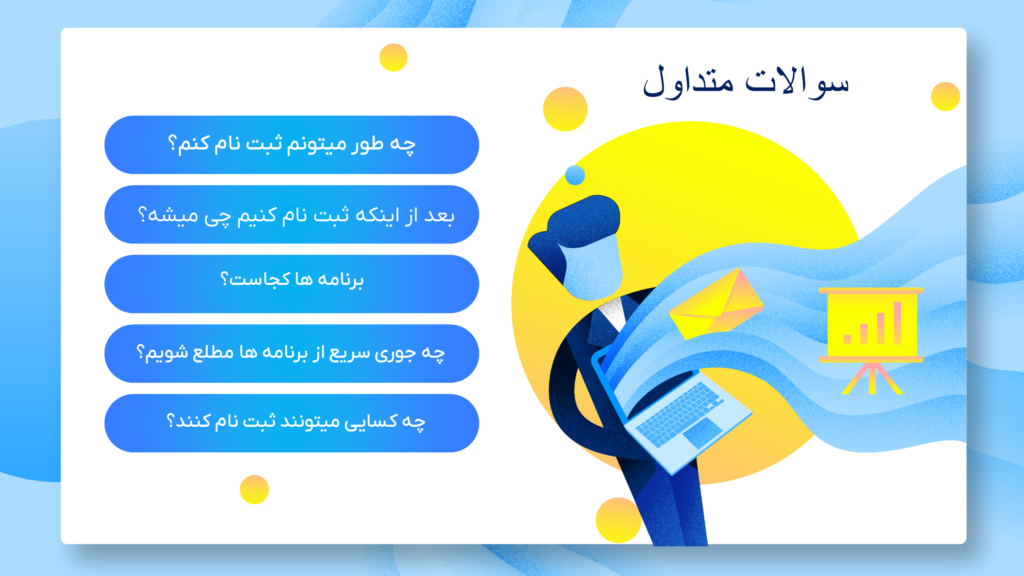 سوالات متداول

چه طور میتونم ثبت نام کنم؟

بعد از اینکه ثبت نام کنیم چی میشه؟

برنامه ها کجاست؟

چه جوری سریع از برنامه ها مطلع شویم؟

چه کسایی میتونند ثبت نام کنند؟